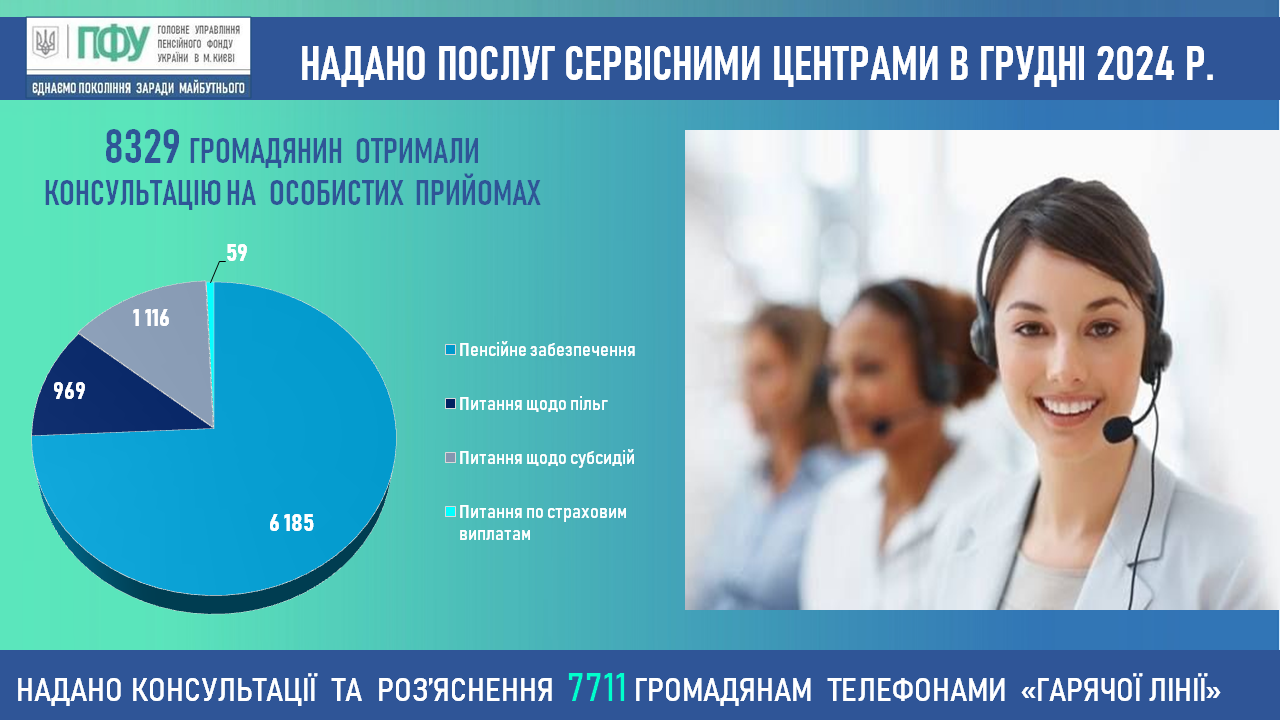 ПФУ ГОЛОВНЕ УПРАВЛІННЯ ПЕНСІЙНОГО ФОНДУ УКРАЇНИ В М. КИЄВІ
ЄДНАЄМО ПОКОЛІННЯ ЗАРАДИ МАЙБУТНЬОГО

НАДАНО ПОСЛУГ СЕРВІСНИМИ ЦЕНТРАМИ В ГРУДНІ 2024 Р.

8329 ГРОМАДЯНИН ОТРИМАЛИ КОНСУЛЬТАЦІЮ НА ОСОБИСТИХ ПРИЙОМАХ

59
1 116
969
6 185

Пенсійне забезпечення
Питання щодо пільг
Питання щодо субсидій
Питання по страховим виплатам

НАДАНО КОНСУЛЬТАЦІЇ ТА РОЗ'ЯСНЕННЯ 7711 ГРОМАДЯНАМ ТЕЛЕФОНАМИ «ГАРЯЧОЇ ЛІНІЇ»